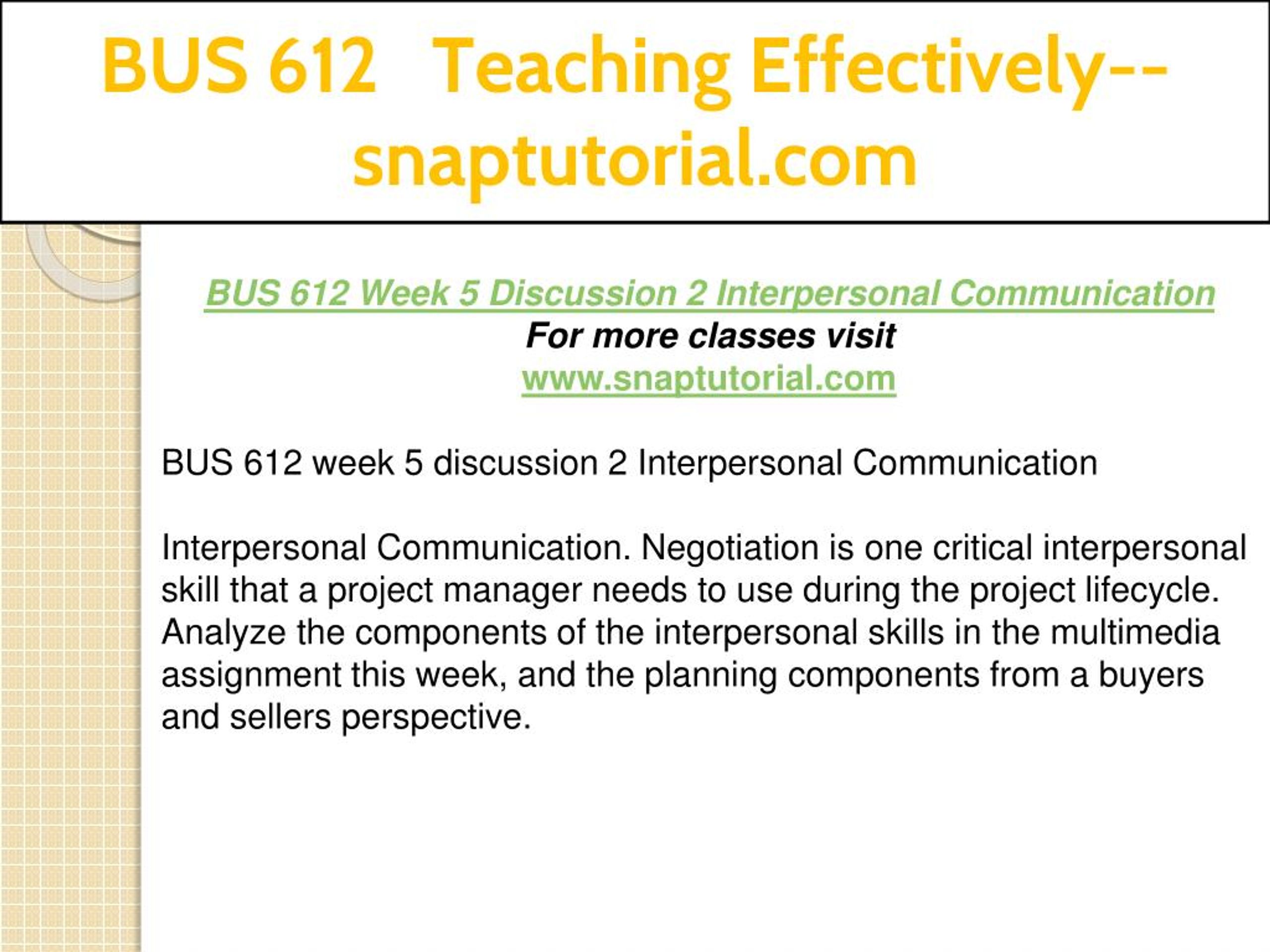 BUS 612 Teaching Effectively--snaptutorial.com

BUS 612 Week 5 Discussion 2 Interpersonal Communication
For more classes visit
www.snaptutorial.com

BUS 612 week 5 discussion 2 Interpersonal Communication

Interpersonal Communication. Negotiation is one critical interpersonal skill that a project manager needs to use during the project lifecycle. Analyze the components of the interpersonal skills in the multimedia assignment this week, and the planning components from a buyers and sellers perspective.